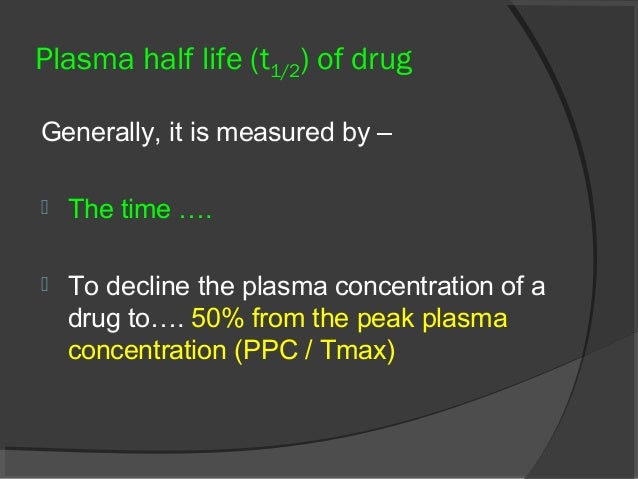 Plasma half life ($t_{1/2}$) of drug

Generally, it is measured by –

 The time ….

 To decline the plasma concentration of a drug to…. 50% from the peak plasma concentration (PPC / Tmax)